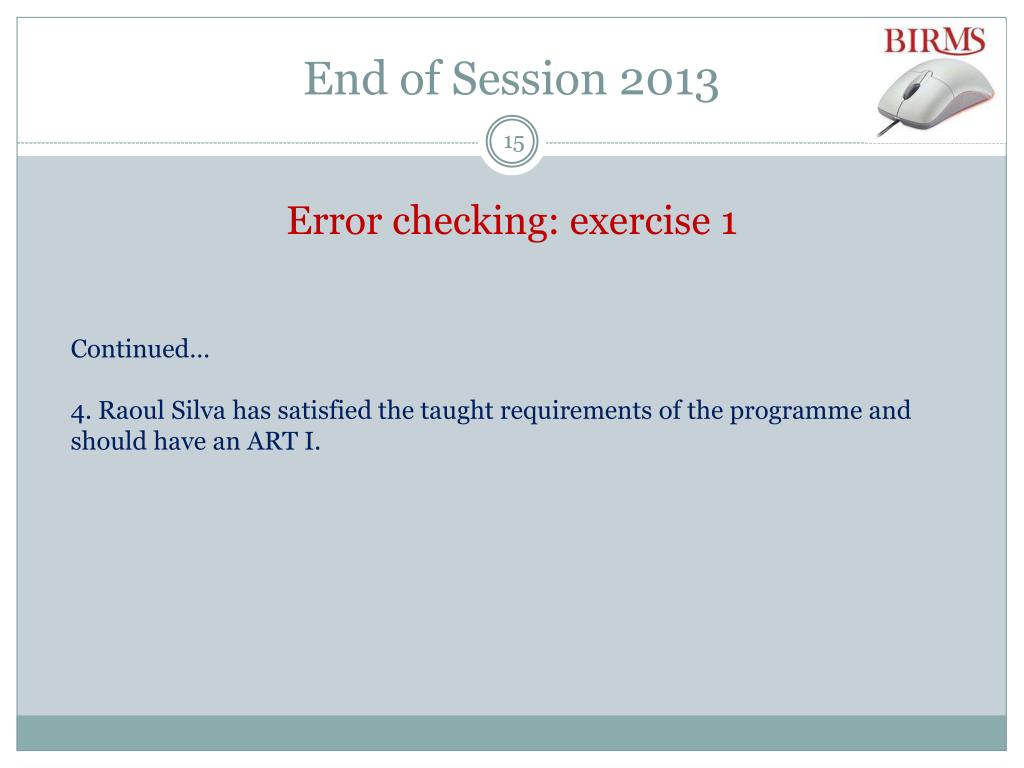 BIRMS

End of Session 2013

15

Error checking: exercise 1

Continued…

4. Raoul Silva has satisfied the taught requirements of the programme and should have an ART I.